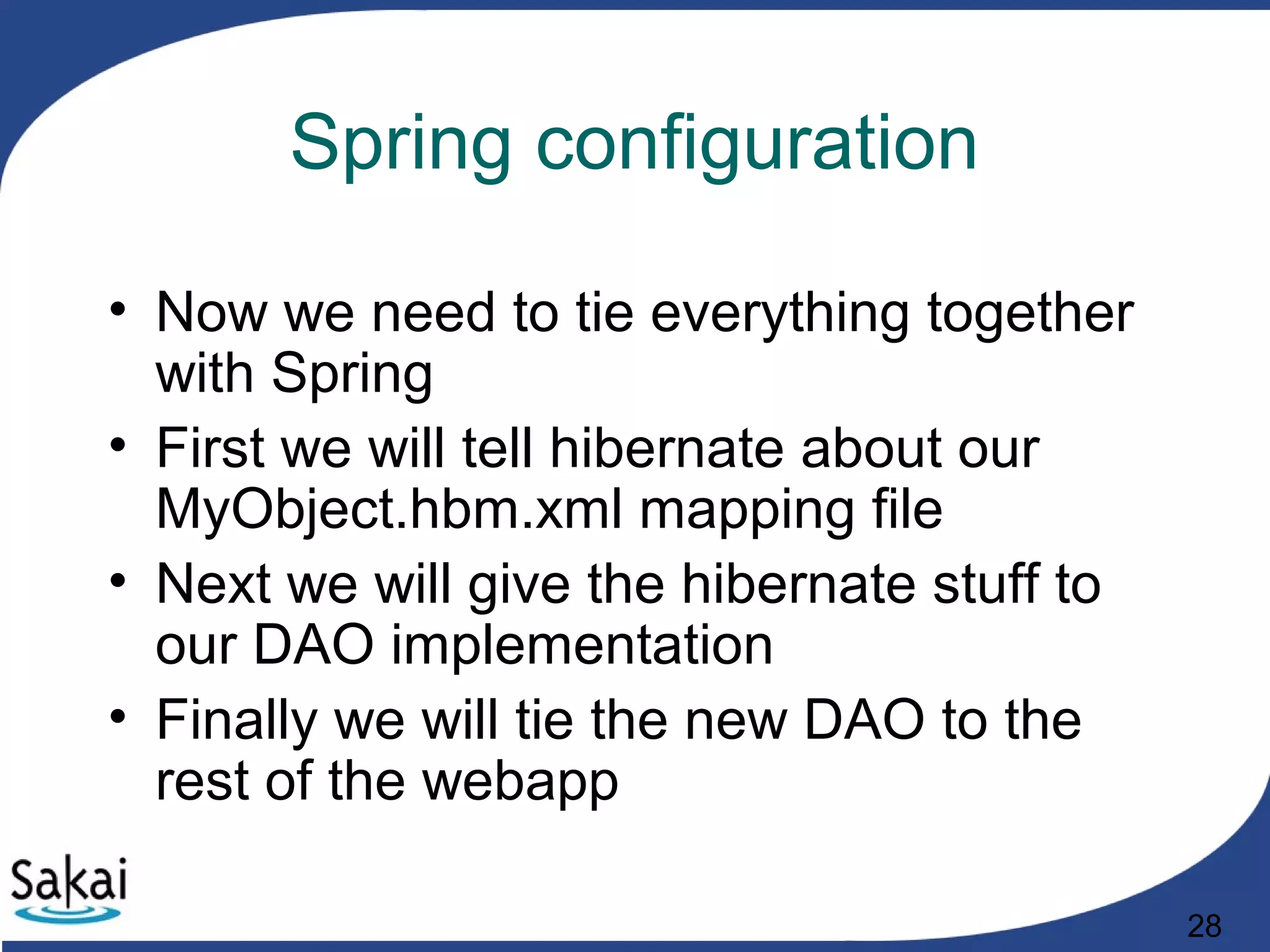 Spring configuration

• Now we need to tie everything together with Spring
• First we will tell hibernate about our MyObject.hbm.xml mapping file
• Next we will give the hibernate stuff to our DAO implementation
• Finally we will tie the new DAO to the rest of the webapp

Sakai

28